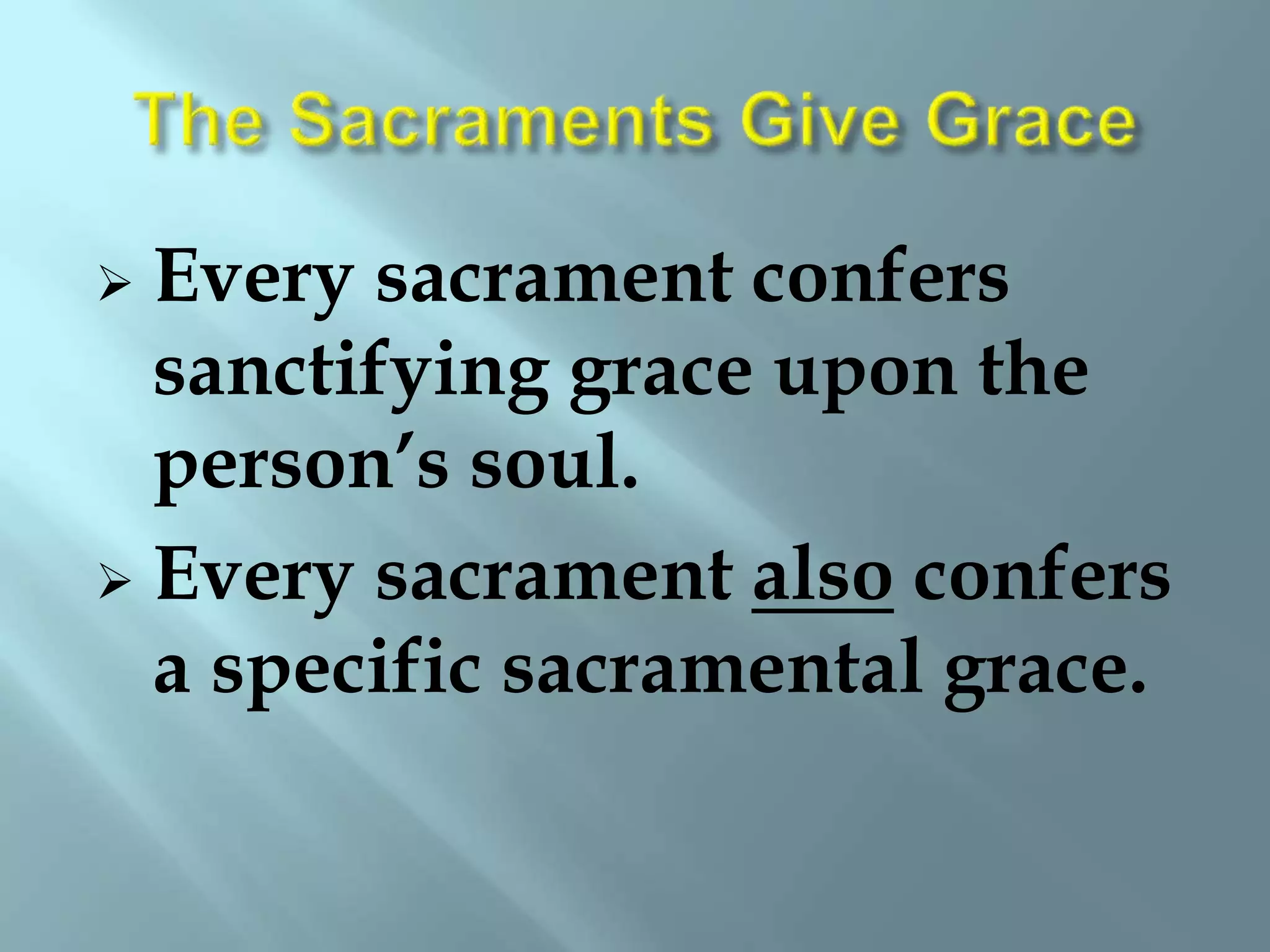 The Sacraments Give Grace

➢ Every sacrament confers sanctifying grace upon the person's soul.

➢ Every sacrament also confers a specific sacramental grace.